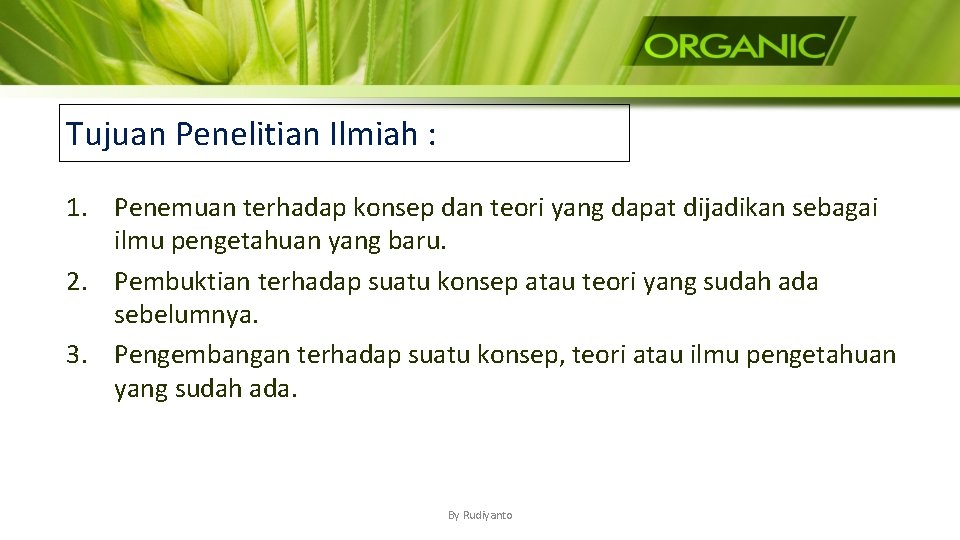 ORGANIC

Tujuan Penelitian Ilmiah :

1. Penemuan terhadap konsep dan teori yang dapat dijadikan sebagai ilmu pengetahuan yang baru.
2. Pembuktian terhadap suatu konsep atau teori yang sudah ada sebelumnya.
3. Pengembangan terhadap suatu konsep, teori atau ilmu pengetahuan yang sudah ada.

By Rudiyanto